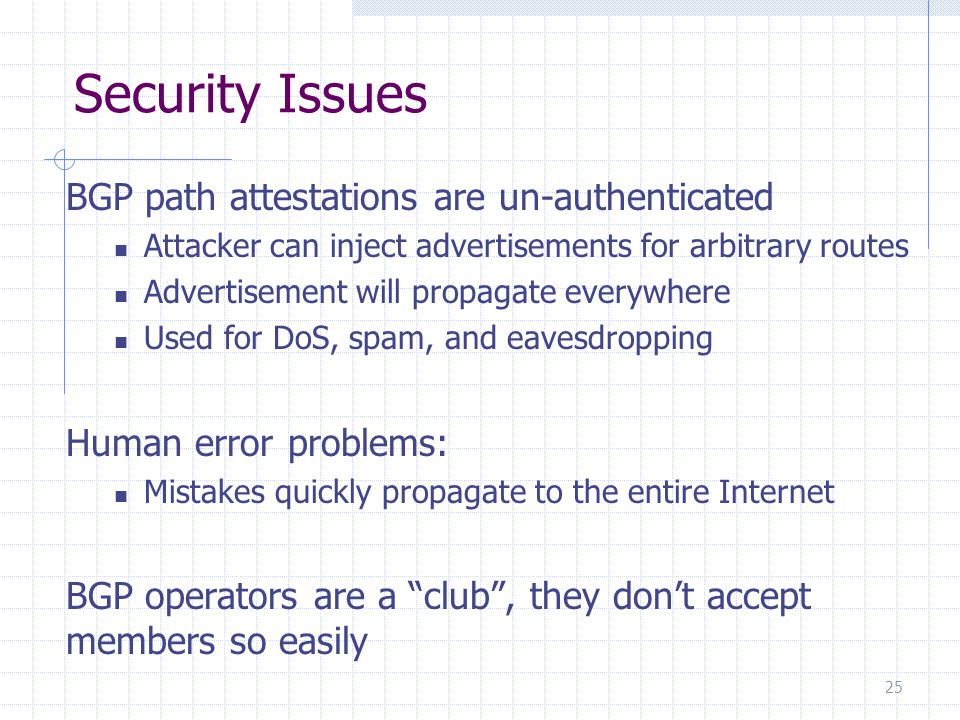 Security Issues

BGP path attestations are un-authenticated

- Attacker can inject advertisements for arbitrary routes
- Advertisement will propagate everywhere
- Used for DoS, spam, and eavesdropping

Human error problems:

- Mistakes quickly propagate to the entire Internet

BGP operators are a “club”, they don’t accept members so easily

25